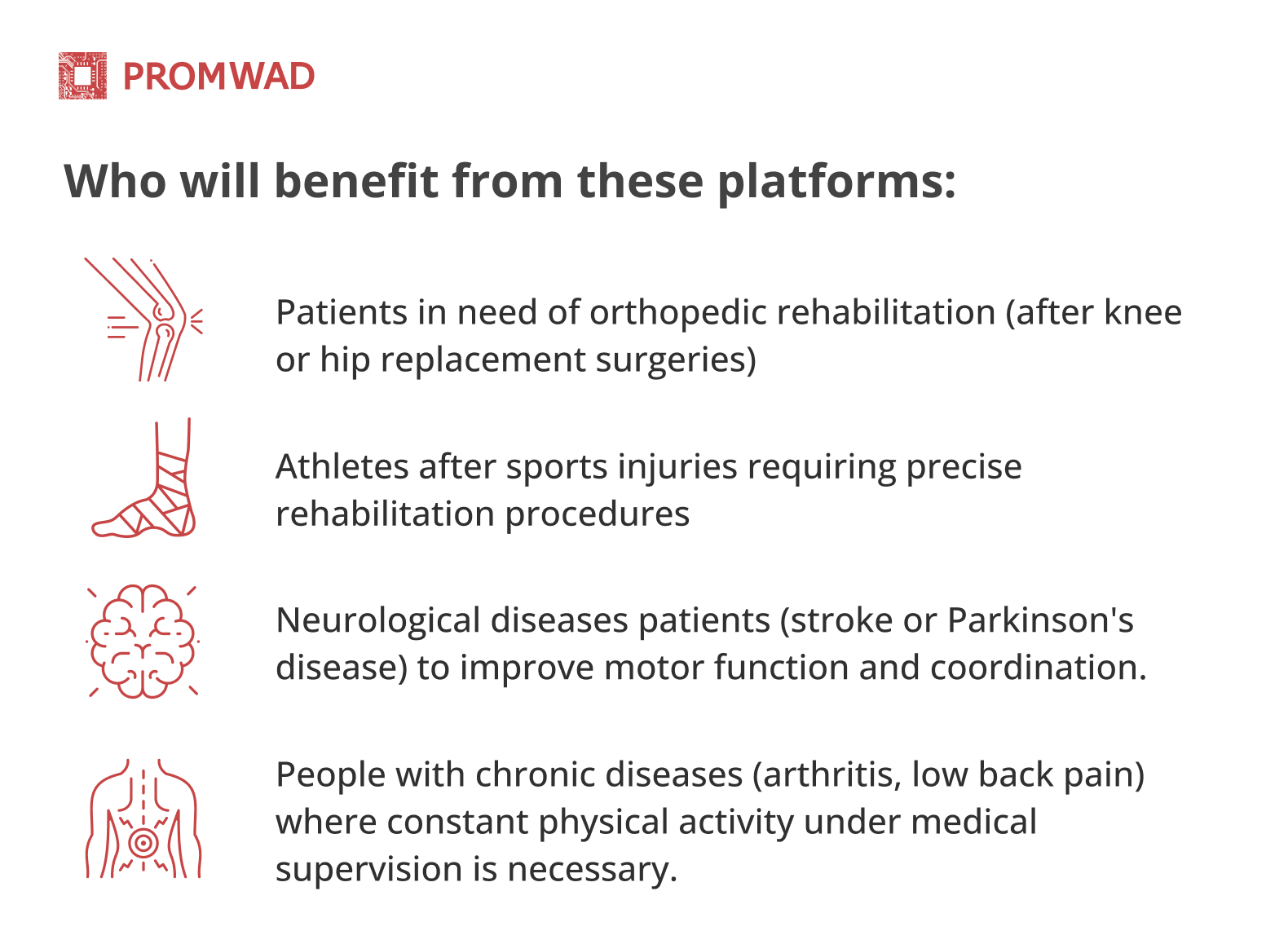 PROMWAD

Who will benefit from these platforms:

Patients in need of orthopedic rehabilitation (after knee or hip replacement surgeries)

Athletes after sports injuries requiring precise rehabilitation procedures

Neurological diseases patients (stroke or Parkinson's disease) to improve motor function and coordination.

People with chronic diseases (arthritis, low back pain) where constant physical activity under medical supervision is necessary.